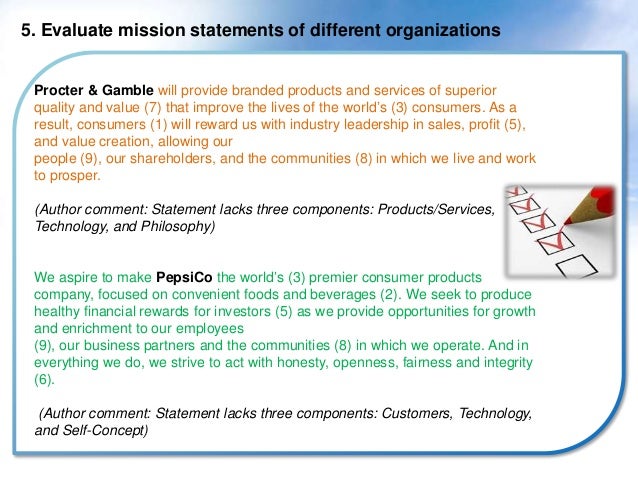 5. Evaluate mission statements of different organizations

Procter & Gamble will provide branded products and services of superior quality and value (7) that improve the lives of the world's (3) consumers. As a result, consumers (1) will reward us with industry leadership in sales, profit (5), and value creation, allowing our
people (9), our shareholders, and the communities (8) in which we live and work to prosper.

(Author comment: Statement lacks three components: Products/Services, Technology, and Philosophy)

We aspire to make PepsiCo the world's (3) premier consumer products company, focused on convenient foods and beverages (2). We seek to produce healthy financial rewards for investors (5) as we provide opportunities for growth and enrichment to our employees
(9), our business partners and the communities (8) in which we operate. And in everything we do, we strive to act with honesty, openness, fairness and integrity (6).

(Author comment: Statement lacks three components: Customers, Technology, and Self-Concept)